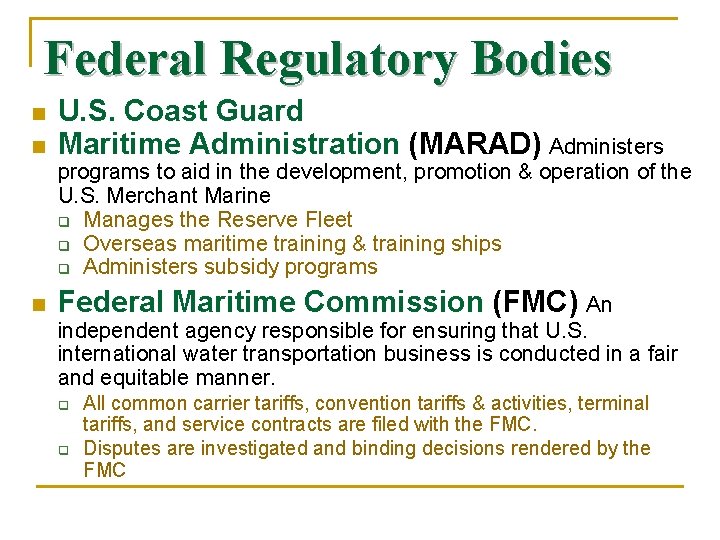 Federal Regulatory Bodies

- U.S. Coast Guard
- Maritime Administration (MARAD) Administers programs to aid in the development, promotion & operation of the U.S. Merchant Marine
  - Manages the Reserve Fleet
  - Overseas maritime training & training ships
  - Administers subsidy programs
- Federal Maritime Commission (FMC) An independent agency responsible for ensuring that U.S. international water transportation business is conducted in a fair and equitable manner.
  - All common carrier tariffs, convention tariffs & activities, terminal tariffs, and service contracts are filed with the FMC.
  - Disputes are investigated and binding decisions rendered by the FMC